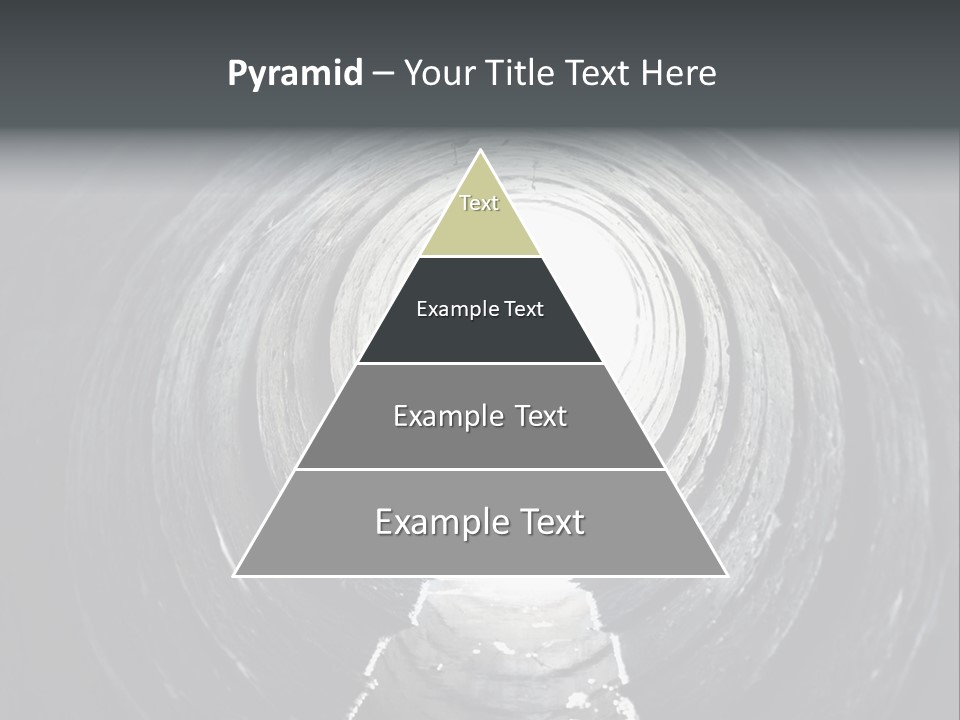 Pyramid – Your Title Text Here

Text

Example Text

Example Text

Example Text